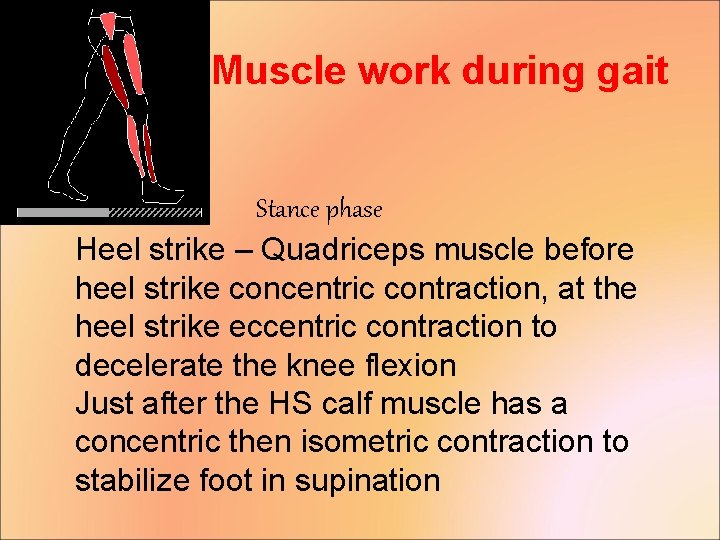 Muscle work during gait

Stance phase

Heel strike – Quadriceps muscle before heel strike concentric contraction, at the heel strike eccentric contraction to decelerate the knee flexion
Just after the HS calf muscle has a concentric then isometric contraction to stabilize foot in supination